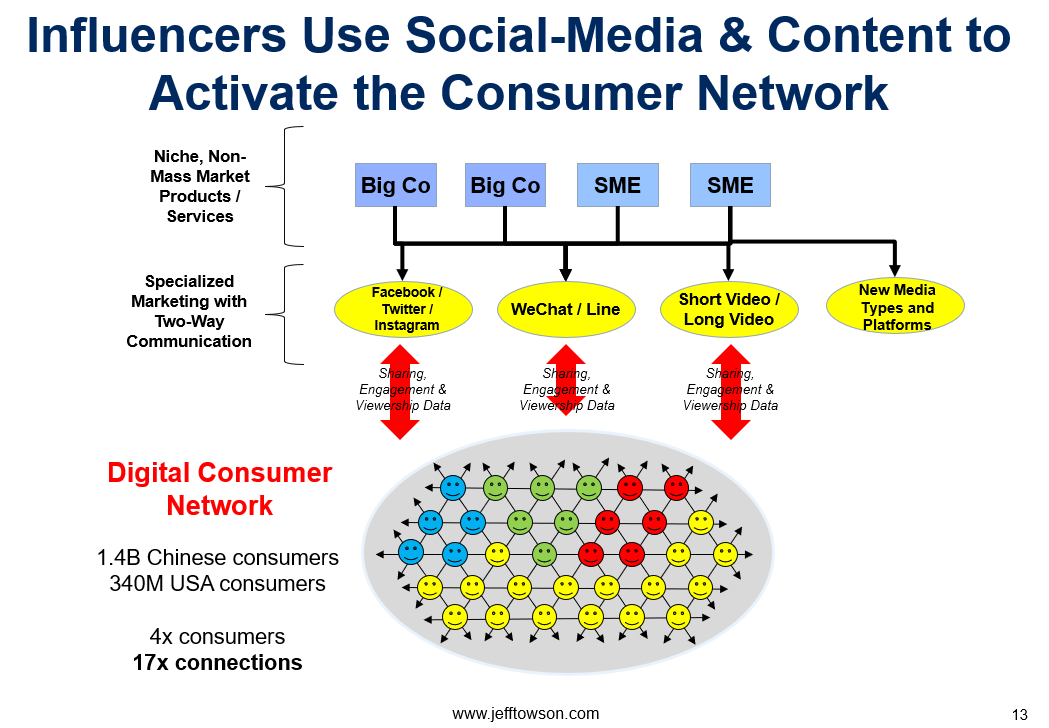 Influencers Use Social-Media & Content to Activate the Consumer Network

Niche, Non-Mass Market Products / Services

Big Co
Big Co
SME
SME

Specialized Marketing with Two-Way Communication

Facebook / Twitter / Instagram
WeChat / Line
Short Video / Long Video
New Media Types and Platforms

Sharing, Engagement & Viewership Data
Sharing, Engagement & Viewership Data
Sharing, Engagement & Viewership Data

Digital Consumer Network

1.4B Chinese consumers
340M USA consumers

4x consumers
17x connections

www.jefftowson.com

13